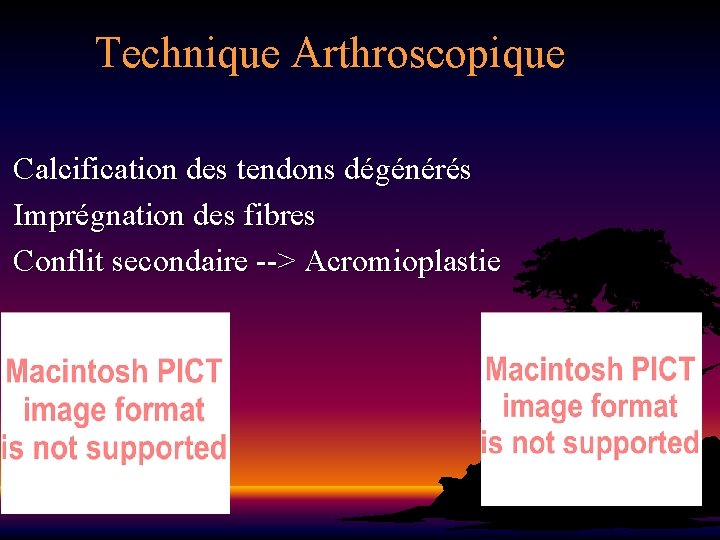 Technique Arthroscopique

Calcification des tendons dégénérés

Imprégnation des fibres

Conflit secondaire --> Acromioplastie

Macintosh PICT image format is not supported

Macintosh PICT image format is not supported